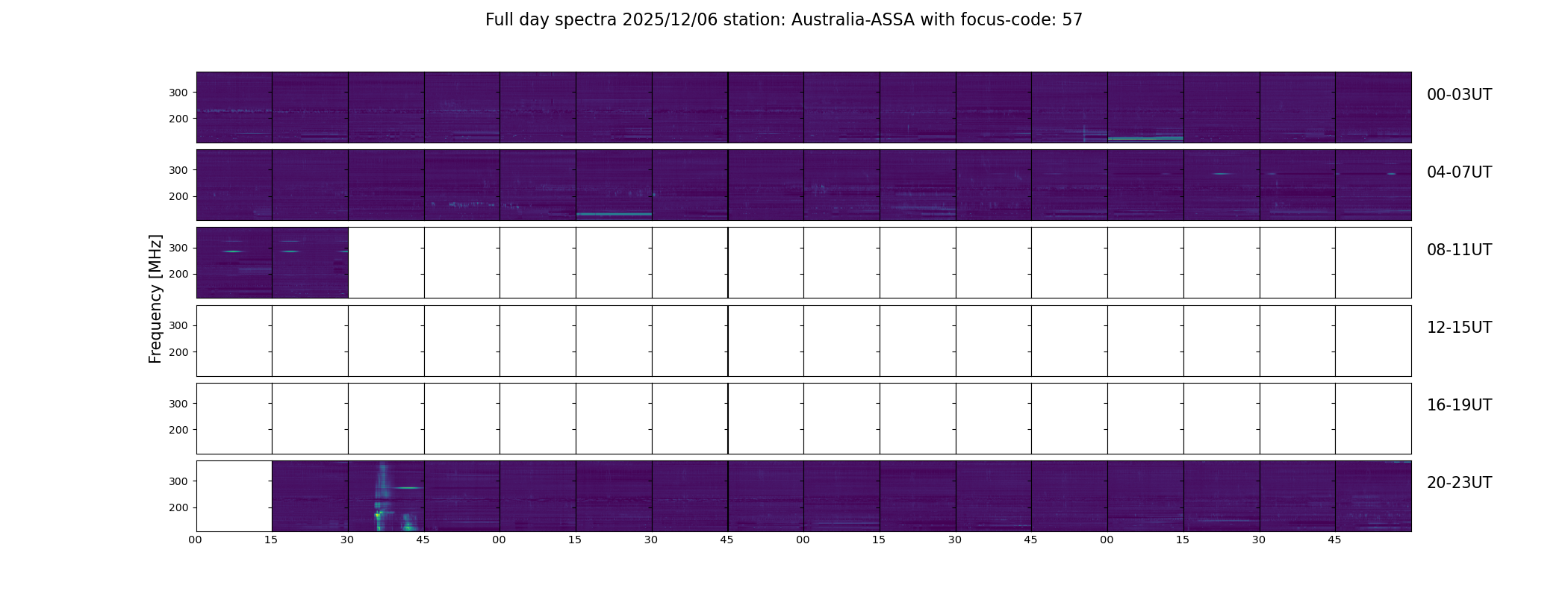 Full day spectra 2025/12/06 station: Australia-ASSA with focus-code: 57

Frequency [MHz]

300
200
00-03UT

300
200
04-07UT

300
200
08-11UT

300
200
12-15UT

300
200
16-19UT

300
200
20-23UT

00 15 30 45 00 15 30 45 00 15 30 45 00 15 30 45